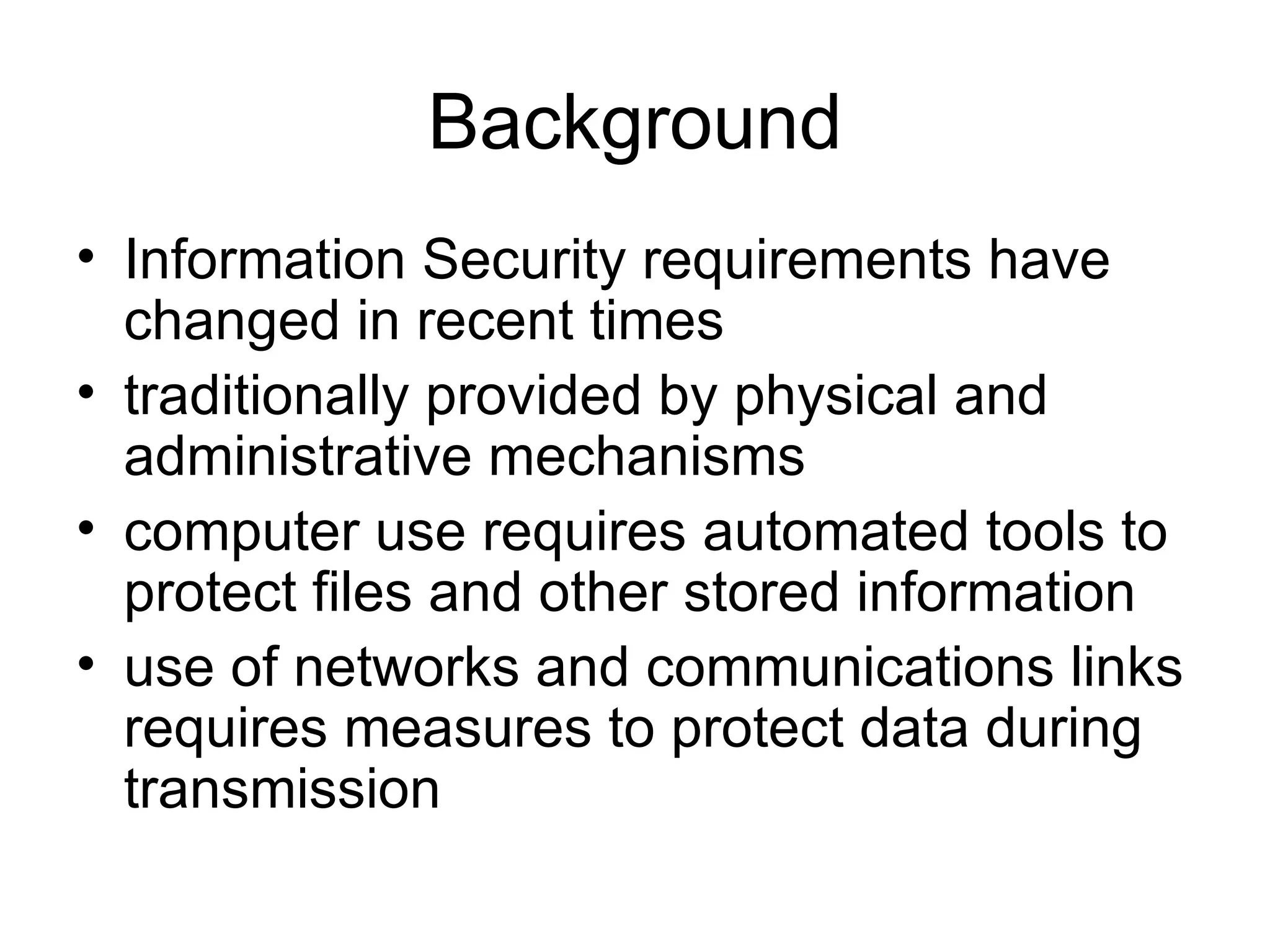 Background

• Information Security requirements have changed in recent times
• traditionally provided by physical and administrative mechanisms
• computer use requires automated tools to protect files and other stored information
• use of networks and communications links requires measures to protect data during transmission